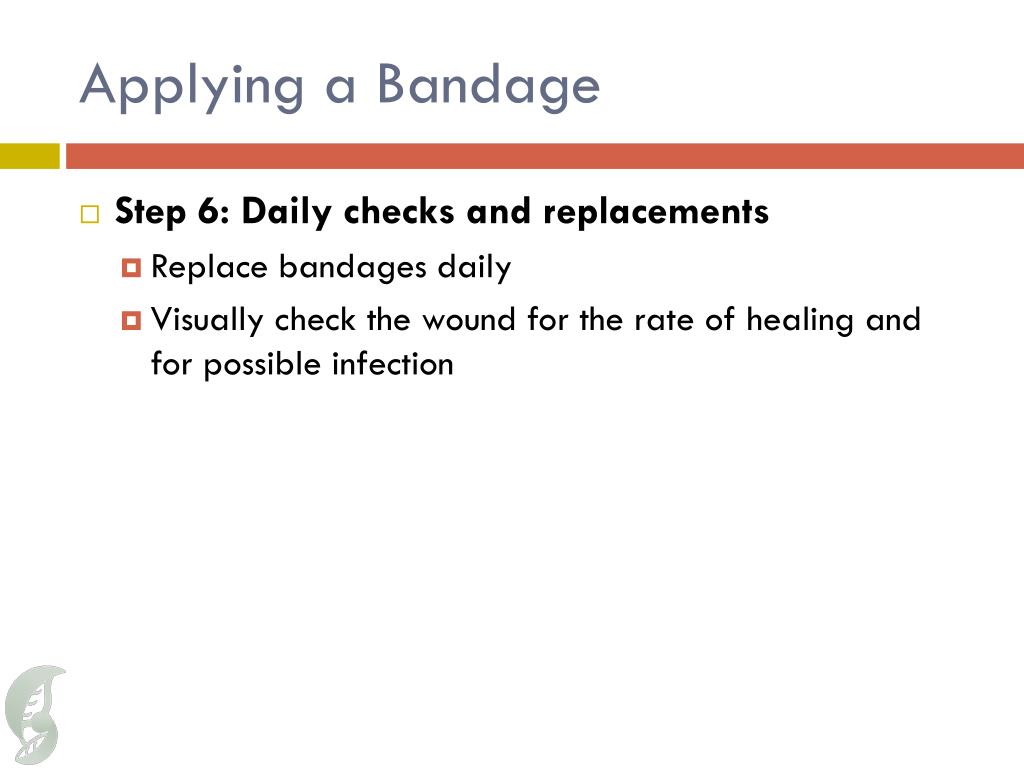 Applying a Bandage

Step 6: Daily checks and replacements

Replace bandages daily

Visually check the wound for the rate of healing and for possible infection